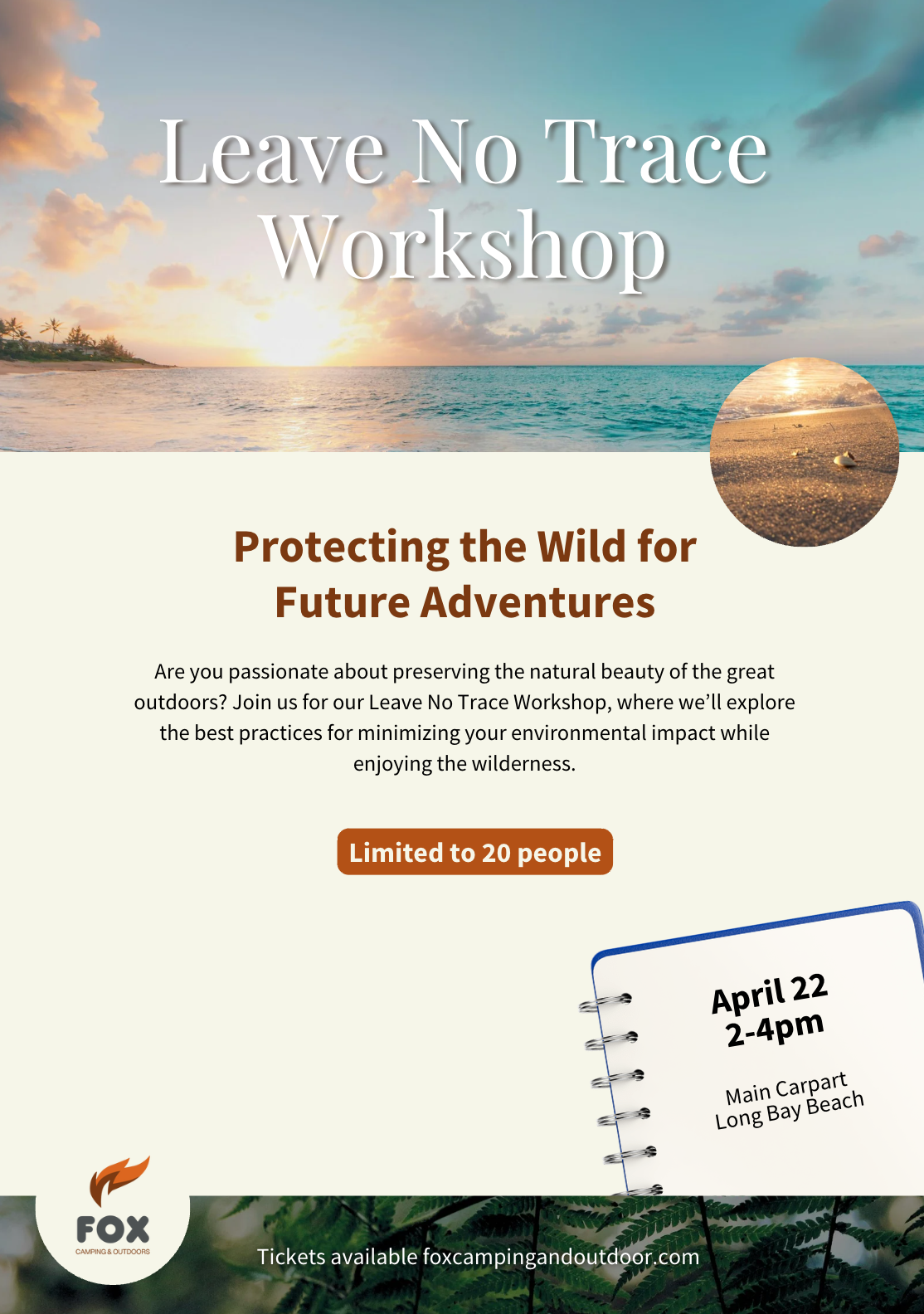 Leave No Trace Workshop

Protecting the Wild for Future Adventures

Are you passionate about preserving the natural beauty of the great outdoors? Join us for our Leave No Trace Workshop, where we'll explore the best practices for minimizing your environmental impact while enjoying the wilderness.

Limited to 20 people

April 22
2-4pm

Main Carpart
Long Bay Beach

FOX
CAMPING & OUTDOORS

Tickets available foxcampingandoutdoor.com